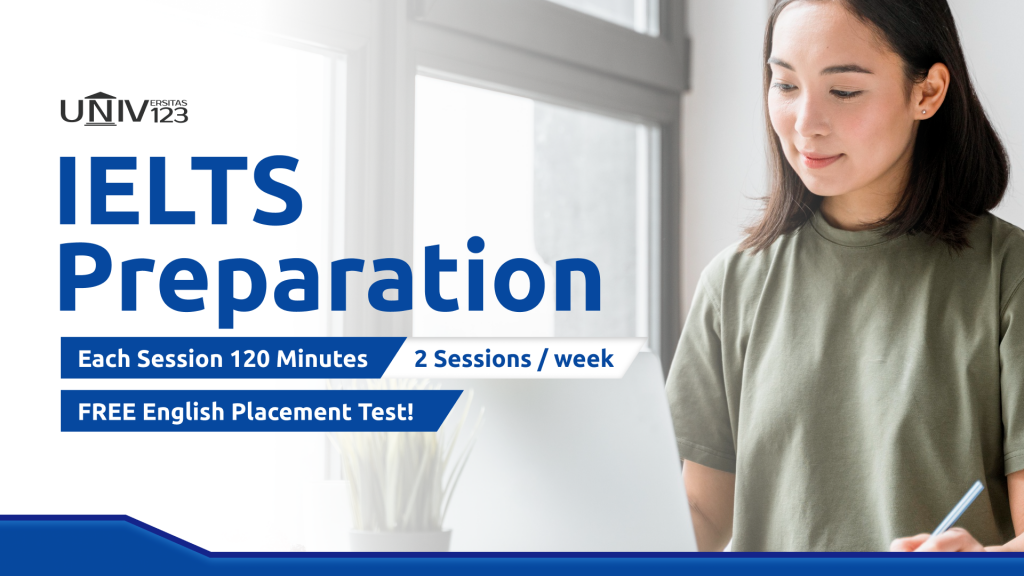 UNIVERSITAS 123

IELTS Preparation

Each Session 120 Minutes

2 Sessions / week

FREE English Placement Test!